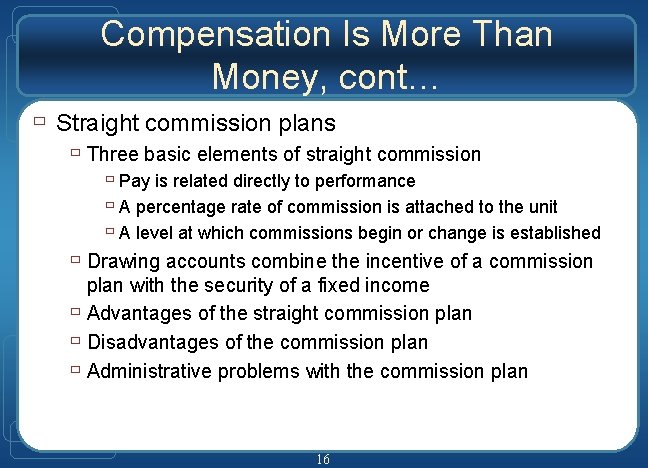 Compensation Is More Than Money, cont…

Straight commission plans

Three basic elements of straight commission

Pay is related directly to performance

A percentage rate of commission is attached to the unit

A level at which commissions begin or change is established

Drawing accounts combine the incentive of a commission plan with the security of a fixed income

Advantages of the straight commission plan

Disadvantages of the commission plan

Administrative problems with the commission plan

16